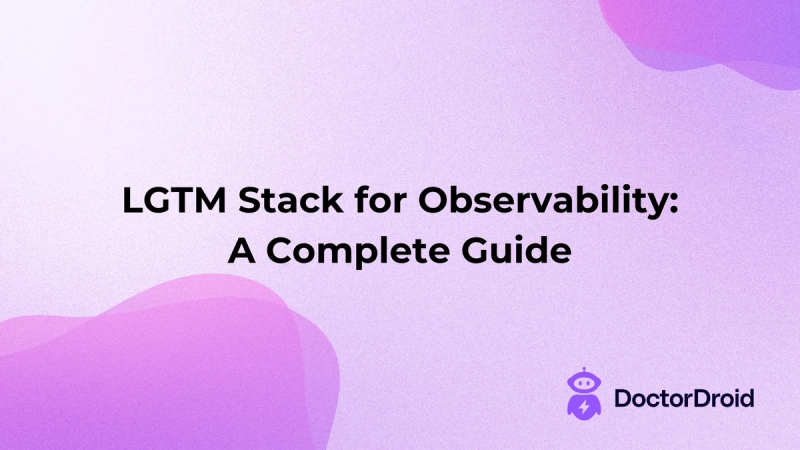 LGTM Stack for Observability:
A Complete Guide

DoctorDroid